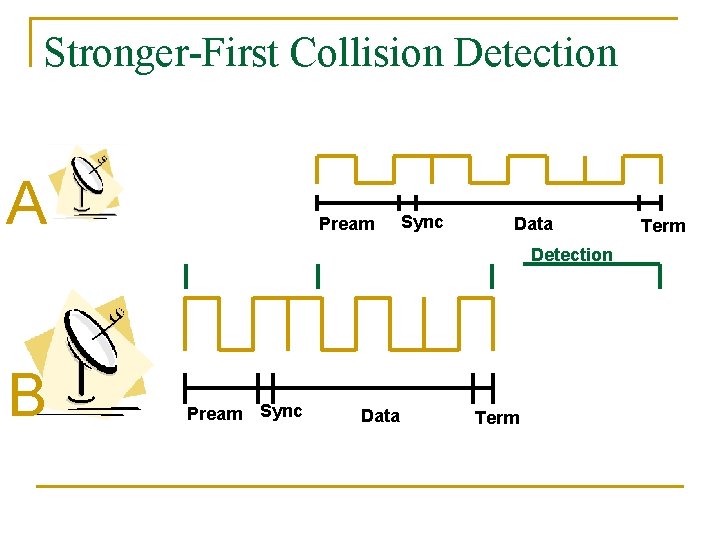 Stronger-First Collision Detection

A

Pream Sync Data Term

Detection

B

Pream Sync Data Term